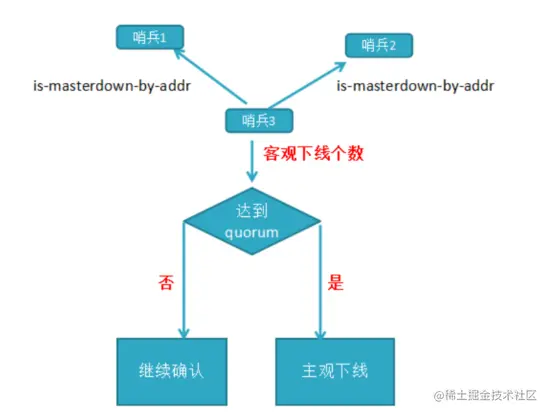 哨兵1

哨兵2

is-masterdown-by-addr

is-masterdown-by-addr

哨兵3

客观下线个数

达到
quorum

否

是

继续确认

主观下线

@稀土掘金技术社区